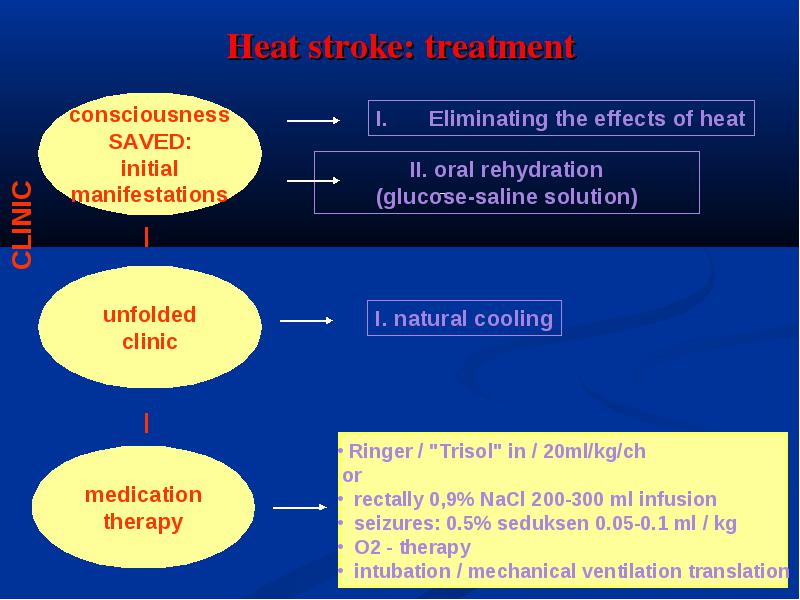 Heat stroke: treatment

CLINIC

consciousness SAVED: initial manifestations

I. Eliminating the effects of heat

II. oral rehydration (glucose-saline solution)

unfolded clinic

I. natural cooling

medication therapy

• Ringer / "Trisol" in / 20ml/kg/ch
or
• rectally 0,9% NaCl 200-300 ml infusion
• seizures: 0.5% seduksen 0.05-0.1 ml / kg
• O2 - therapy
• intubation / mechanical ventilation translation